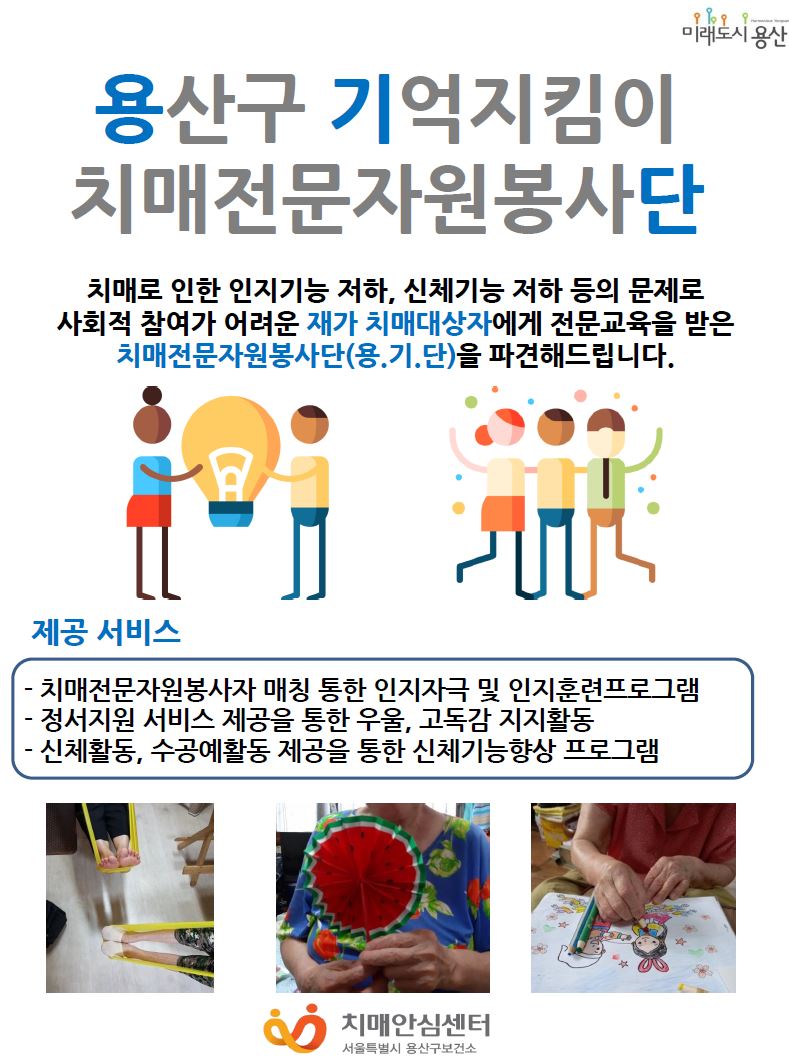 미래도시 용산

용산구 기억지킴이
치매전문자원봉사단

치매로 인한 인지기능 저하, 신체기능 저하 등의 문제로 사회적 참여가 어려운 재가 치매대상자에게 전문교육을 받은 치매전문자원봉사단(용.기.단)을 파견해드립니다.

제공 서비스

- 치매전문자원봉사자 매칭 통한 인지자극 및 인지훈련프로그램
- 정서지원 서비스 제공을 통한 우울, 고독감 지지활동
- 신체활동, 수공예활동 제공을 통한 신체기능향상 프로그램

치매안심센터
서울특별시 용산구보건소